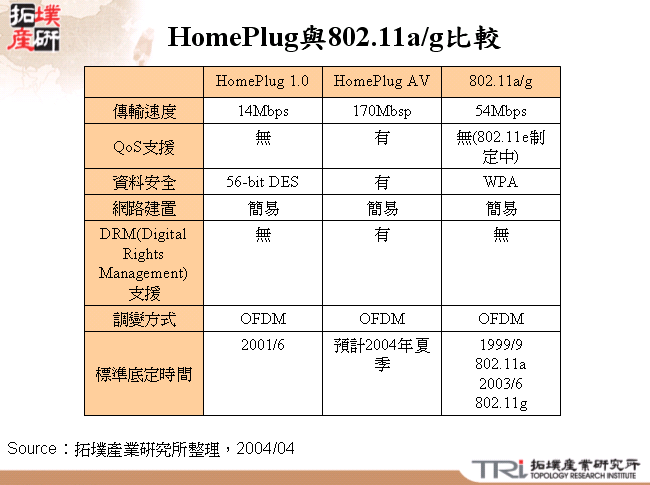 拓墣產研

HomePlug與802.11a/g比較

| | HomePlug 1.0 | HomePlug AV | 802.11a/g |
|---|---|---|---|
| 傳輸速度 | 14Mbps | 170Mbsp | 54Mbps |
| QoS支援 | 無 | 有 | 無(802.11e制定中) |
| 資料安全 | 56-bit DES | 有 | WPA |
| 網路建置 | 簡易 | 簡易 | 簡易 |
| DRM(Digital Rights Management)支援 | 無 | 有 | 無 |
| 調變方式 | OFDM | OFDM | OFDM |
| 標準底定時間 | 2001/6 | 預計2004年夏季 | 1999/9 802.11a 2003/6 802.11g |

Source：拓墣產業研究所整理，2004/04

TRI 拓墣產業研究所 TOPOLOGY RESEARCH INSTITUTE